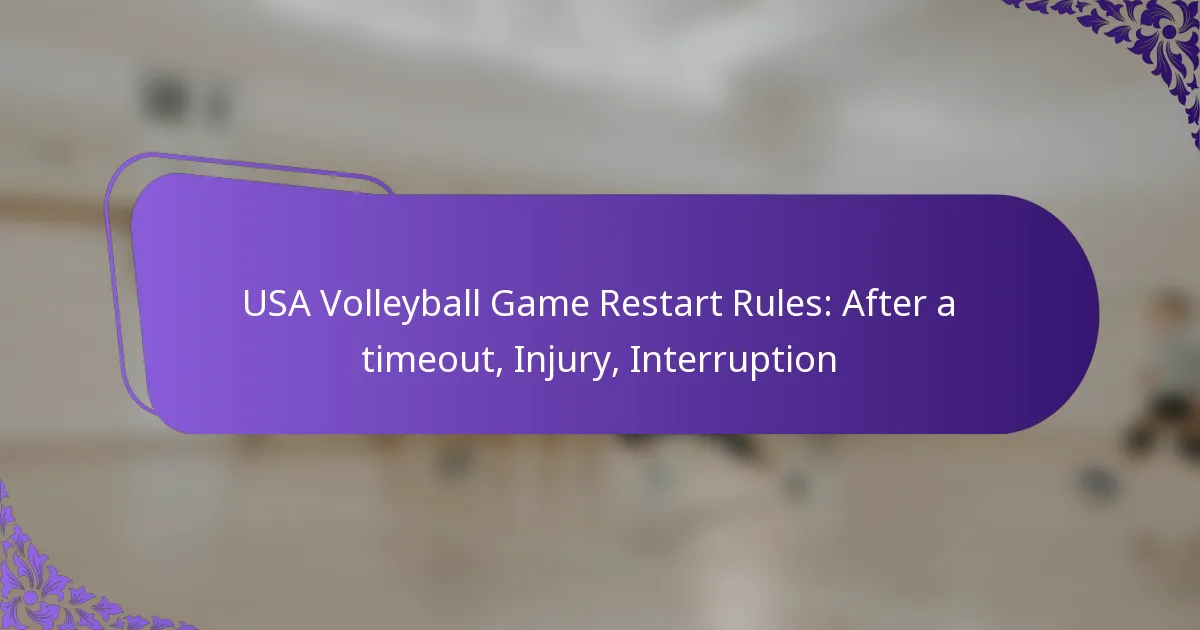 USA Volleyball Game Restart Rules: After a timeout, Injury, Interruption